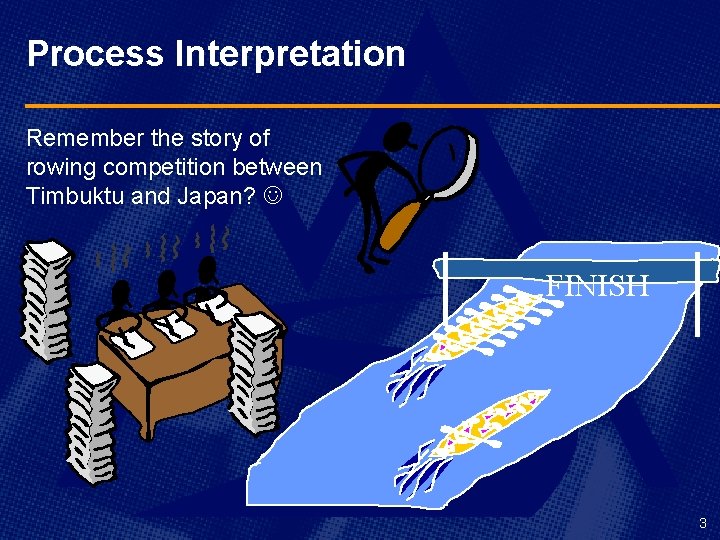 Process Interpretation

Remember the story of rowing competition between Timbuktu and Japan? ☺

FINISH

3